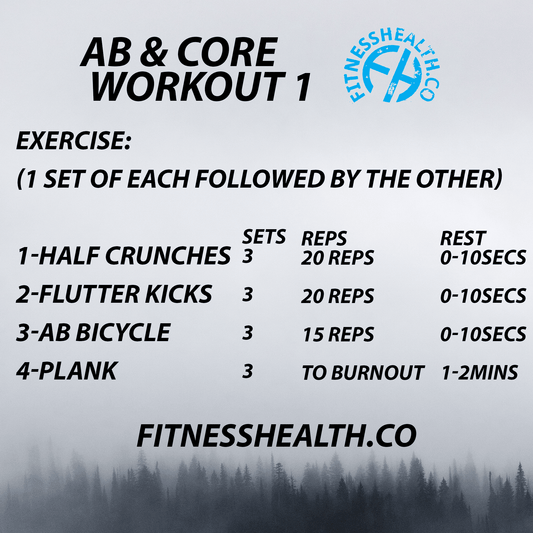 AB & CORE WORKOUT 1

FITNESSHEALTH.CO
FH

EXERCISE:
(1 SET OF EACH FOLLOWED BY THE OTHER)

| | SETS | REPS | REST |
|---|---|---|---|
| 1-HALF CRUNCHES | 3 | 20 REPS | 0-10SECS |
| 2-FLUTTER KICKS | 3 | 20 REPS | 0-10SECS |
| 3-AB BICYCLE | 3 | 15 REPS | 0-10SECS |
| 4-PLANK | 3 | TO BURNOUT | 1-2MINS |

FITNESSHEALTH.CO